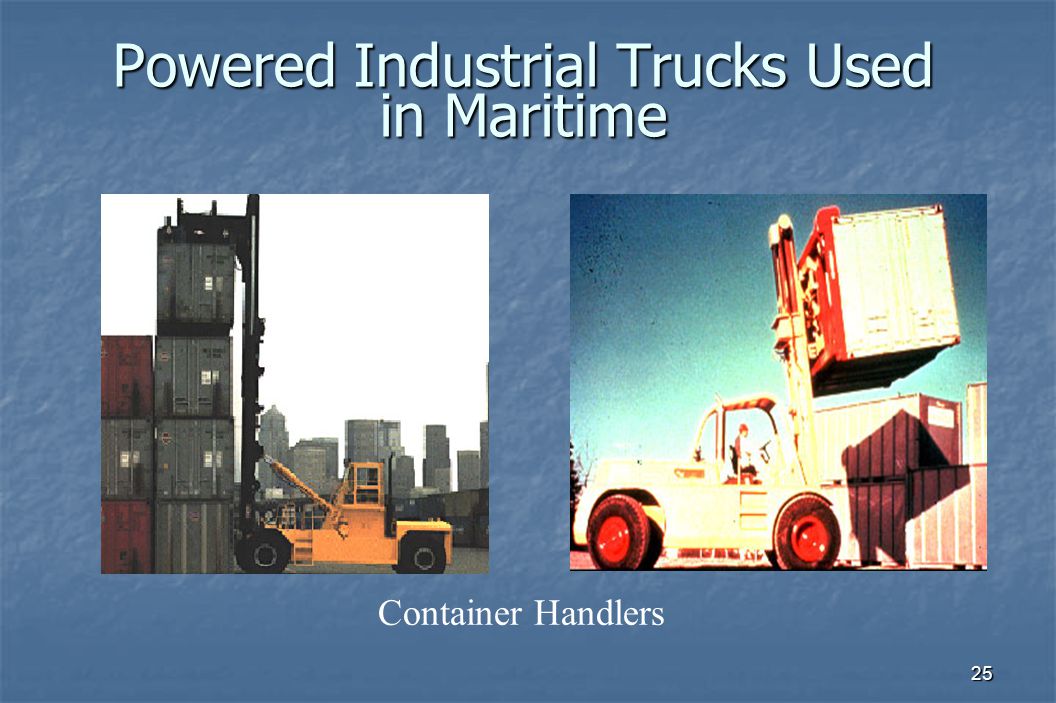 Powered Industrial Trucks Used in Maritime

Container Handlers

25